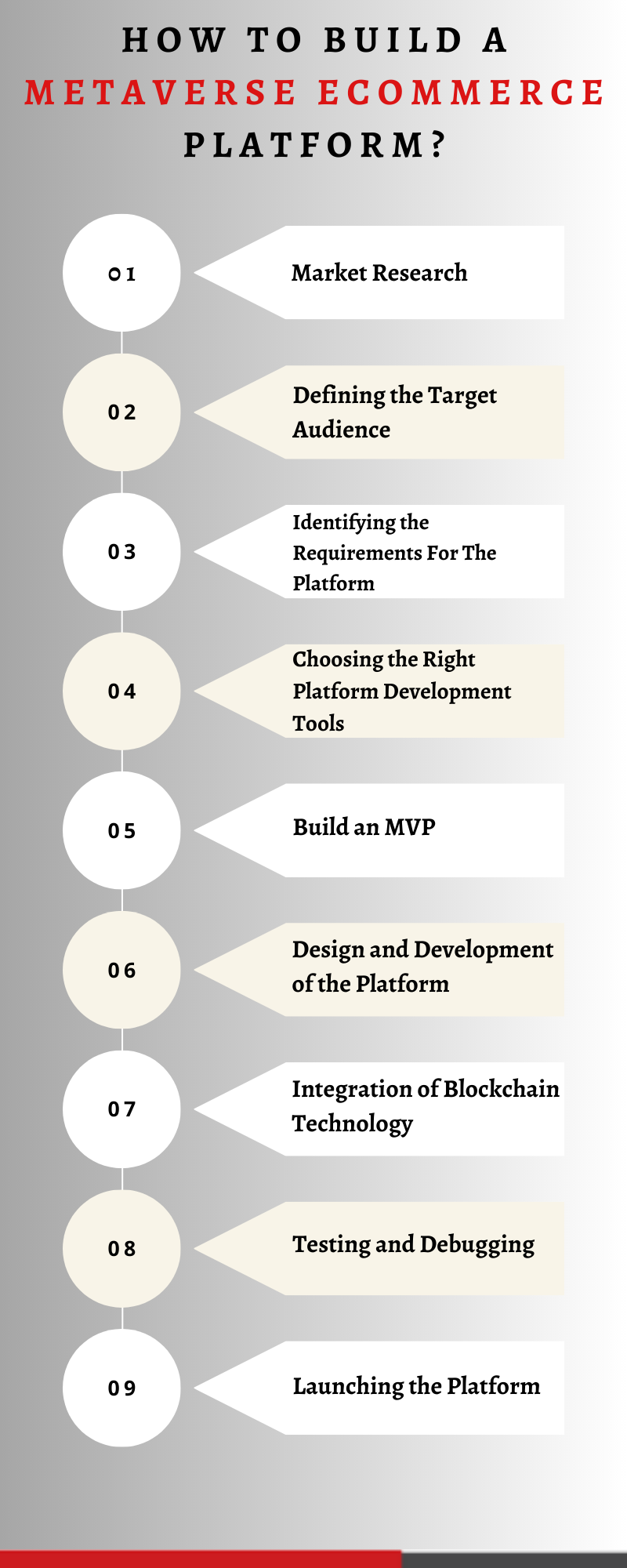 HOW TO BUILD A METAVERSE ECOMMERCE PLATFORM?

01

Market Research

02

Defining the Target Audience

03

Identifying the Requirements For The Platform

04

Choosing the Right Platform Development Tools

05

Build an MVP

06

Design and Development of the Platform

07

Integration of Blockchain Technology

08

Testing and Debugging

09

Launching the Platform